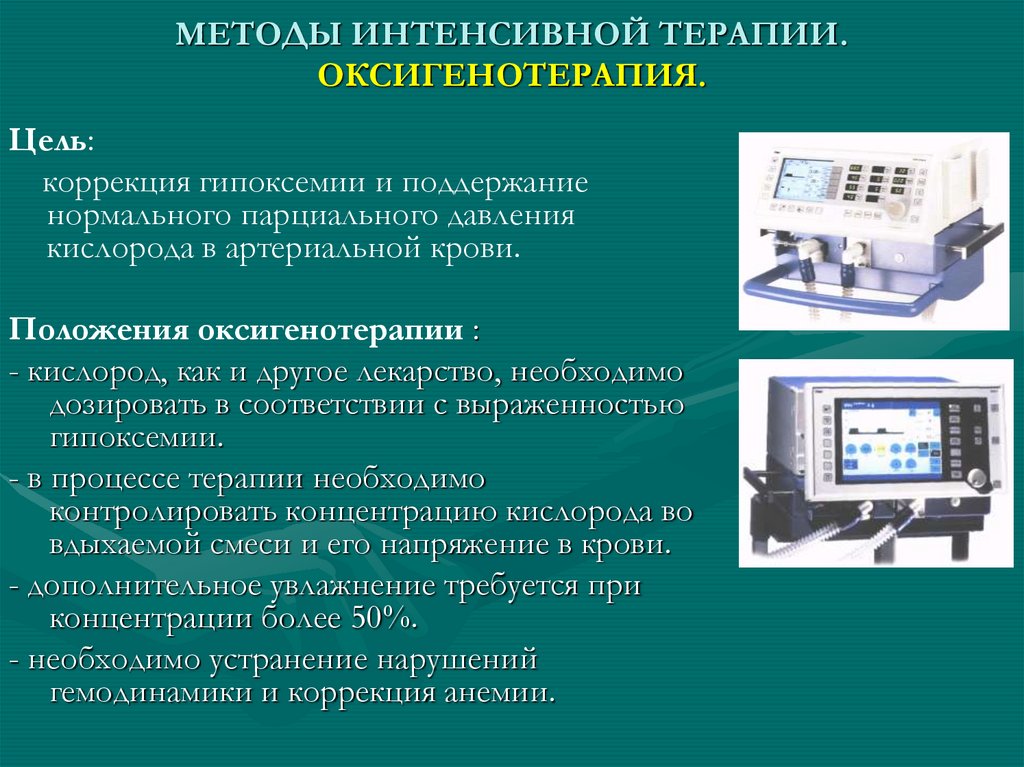 МЕТОДЫ ИНТЕНСИВНОЙ ТЕРАПИИ.
ОКСИГЕНОТЕРАПИЯ.

Цель:

коррекция гипоксемии и поддержание нормального парциального давления кислорода в артериальной крови.

Положения оксигенотерапии :

- кислород, как и другое лекарство, необходимо дозировать в соответствии с выраженностью гипоксемии.

- в процессе терапии необходимо контролировать концентрацию кислорода во вдыхаемой смеси и его напряжение в крови.

- дополнительное увлажнение требуется при концентрации более 50%.

- необходимо устранение нарушений гемодинамики и коррекция анемии.